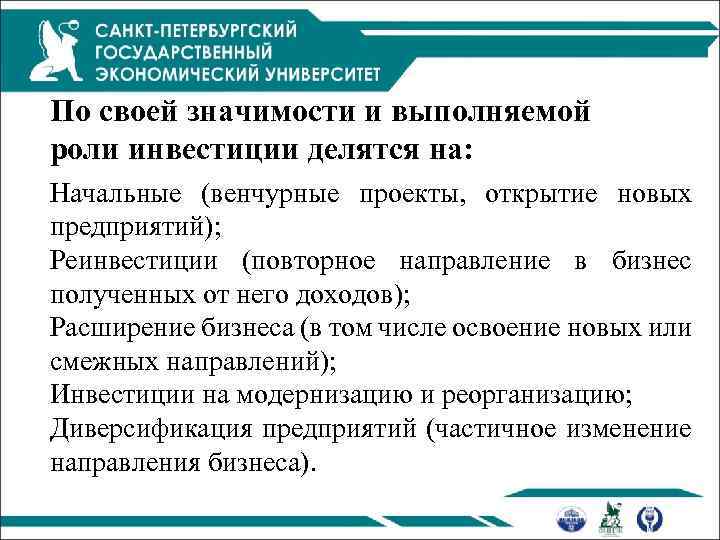 САНКТ-ПЕТЕРБУРГСКИЙ ГОСУДАРСТВЕННЫЙ ЭКОНОМИЧЕСКИЙ УНИВЕРСИТЕТ

По своей значимости и выполняемой роли инвестиции делятся на:

Начальные (венчурные проекты, открытие новых предприятий);
Реинвестиции (повторное направление в бизнес полученных от него доходов);
Расширение бизнеса (в том числе освоение новых или смежных направлений);
Инвестиции на модернизацию и реорганизацию;
Диверсификация предприятий (частичное изменение направления бизнеса).